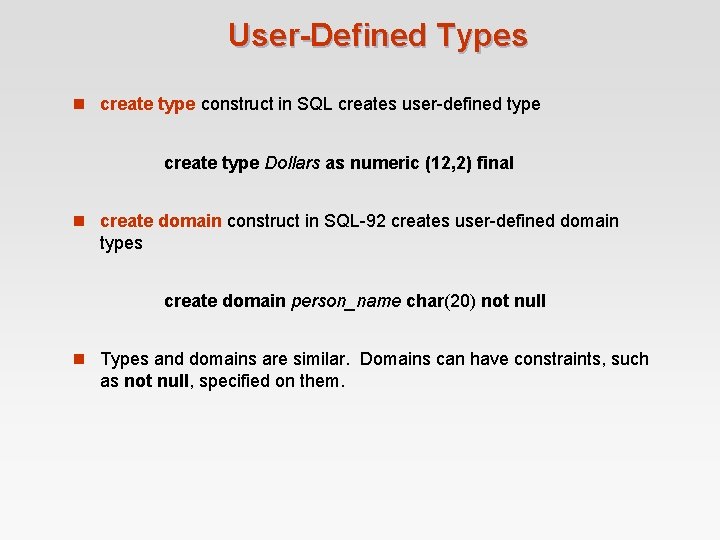 User-Defined Types

create type construct in SQL creates user-defined type

create type Dollars as numeric (12,2) final

create domain construct in SQL-92 creates user-defined domain types

create domain person_name char(20) not null

Types and domains are similar. Domains can have constraints, such as not null, specified on them.